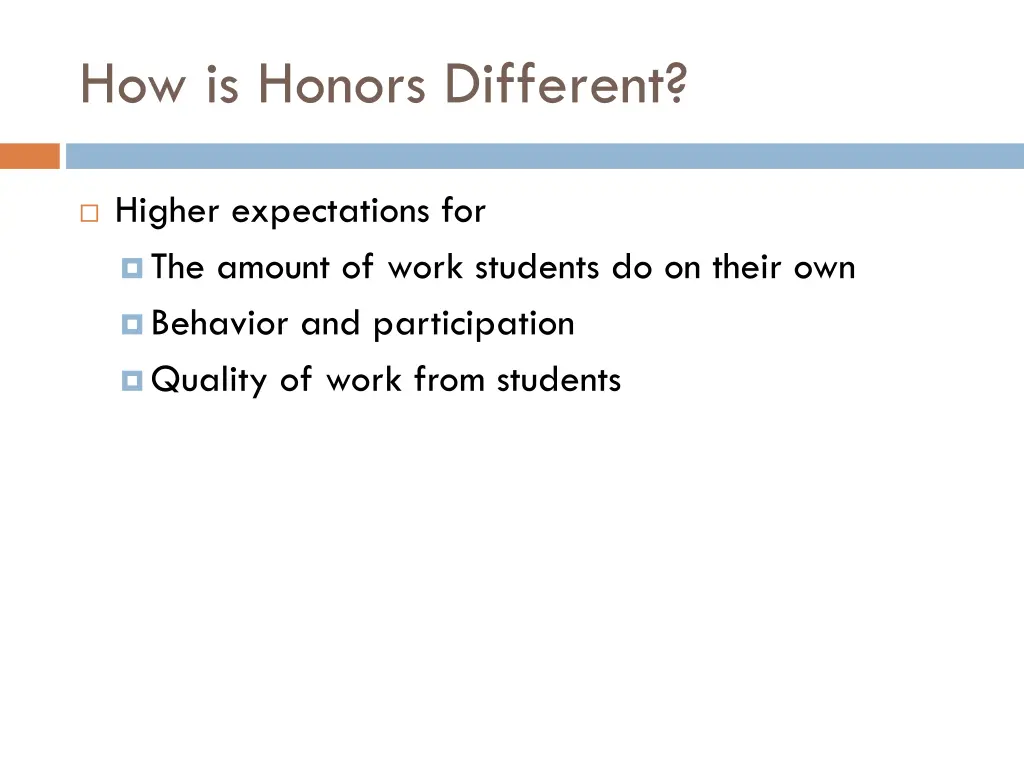 How is Honors Different?

Higher expectations for

The amount of work students do on their own

Behavior and participation

Quality of work from students